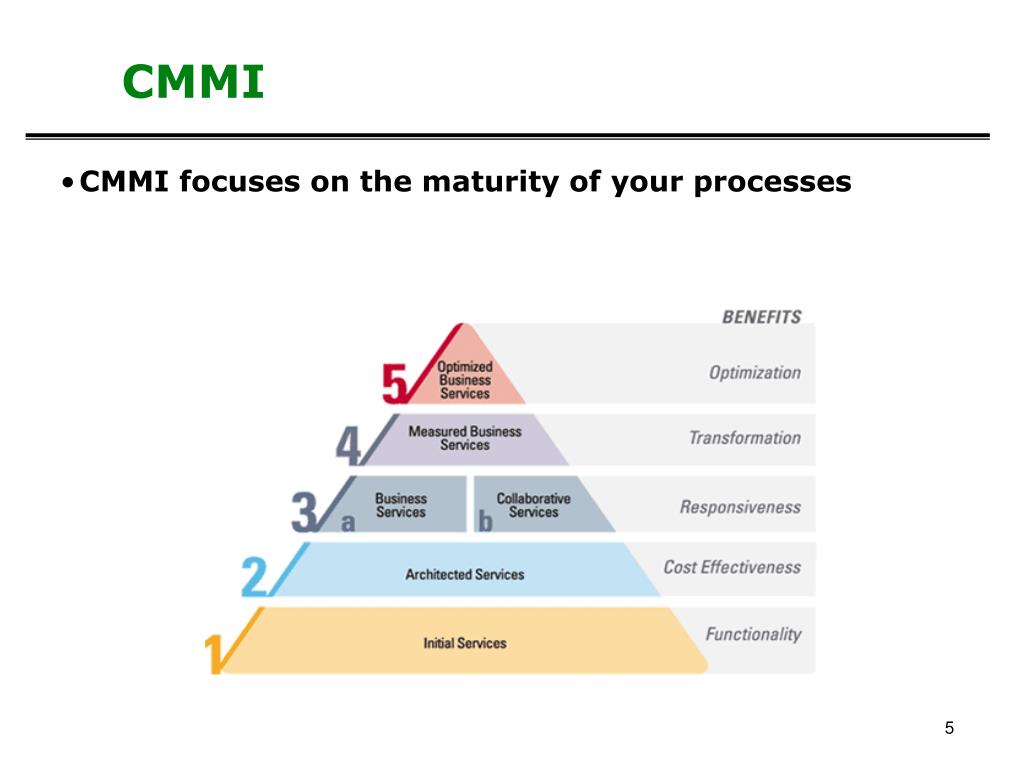 CMMI

• CMMI focuses on the maturity of your processes

BENEFITS

5 Optimized Business Services

Optimization

4 Measured Business Services

Transformation

3 a Business Services

b Collaborative Services

Responsiveness

2 Architected Services

Cost Effectiveness

1 Initial Services

Functionality

5